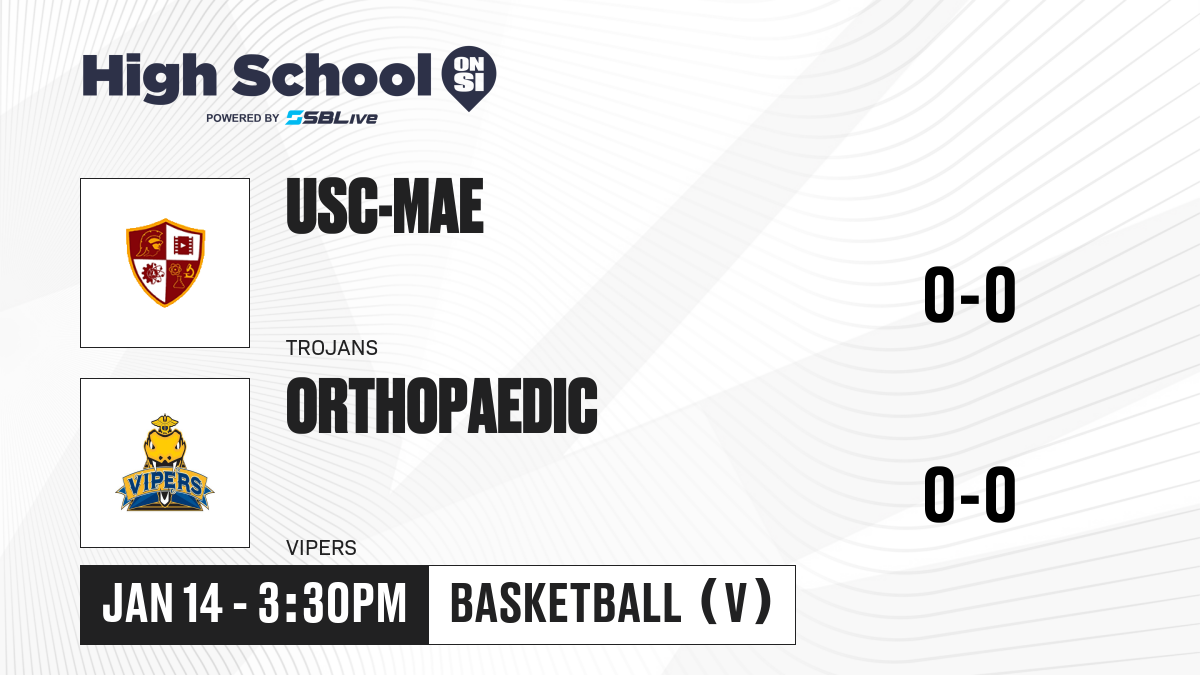 High School ON SI
POWERED BY SBLive

USC-MAE
TROJANS
0-0

VIPERS
ORTHOPAEDIC
VIPERS
0-0

JAN 14 - 3:30PM
BASKETBALL (V)